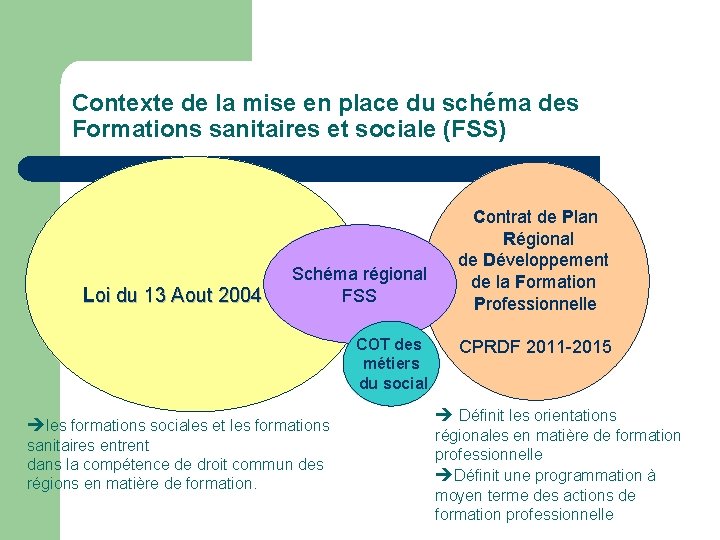 Contexte de la mise en place du schéma des Formations sanitaires et sociale (FSS)

Loi du 13 Aout 2004

Schéma régional FSS

COT des métiers du social

Contrat de Plan Régional de Développement de la Formation Professionnelle

CPRDF 2011-2015

➔les formations sociales et les formations sanitaires entrent
dans la compétence de droit commun des régions en matière de formation.

➔ Définit les orientations régionales en matière de formation professionnelle
➔Définit une programmation à moyen terme des actions de formation professionnelle